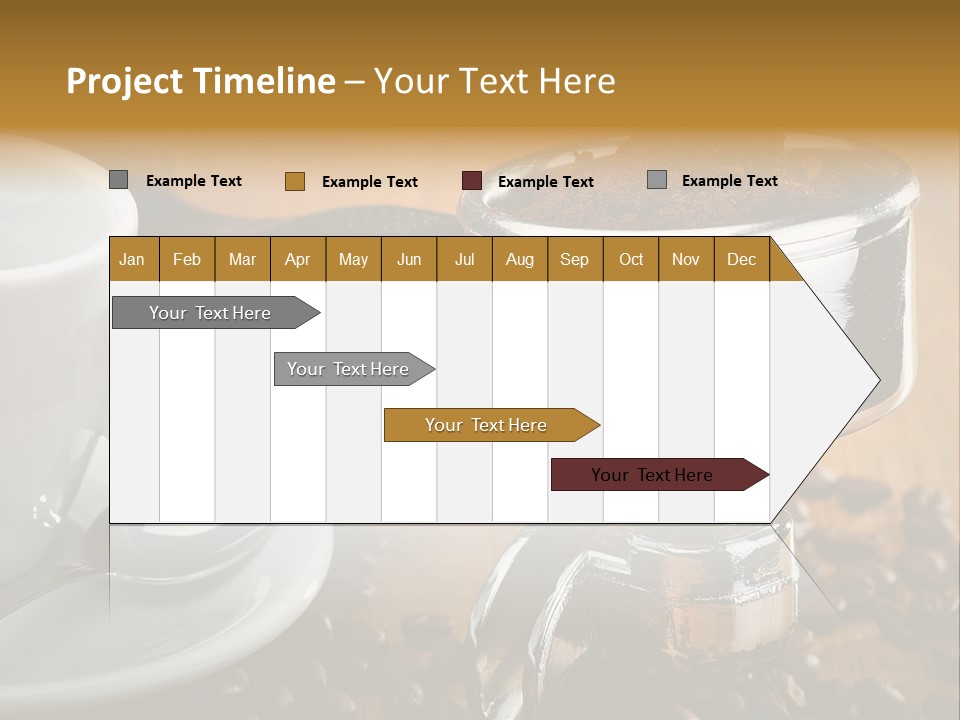 Project Timeline – Your Text Here

Example Text
Example Text
Example Text
Example Text

| Jan | Feb | Mar | Apr | May | Jun | Jul | Aug | Sep | Oct | Nov | Dec |
|---|---|---|---|---|---|---|---|---|---|---|---|

Your Text Here
Your Text Here
Your Text Here
Your Text Here